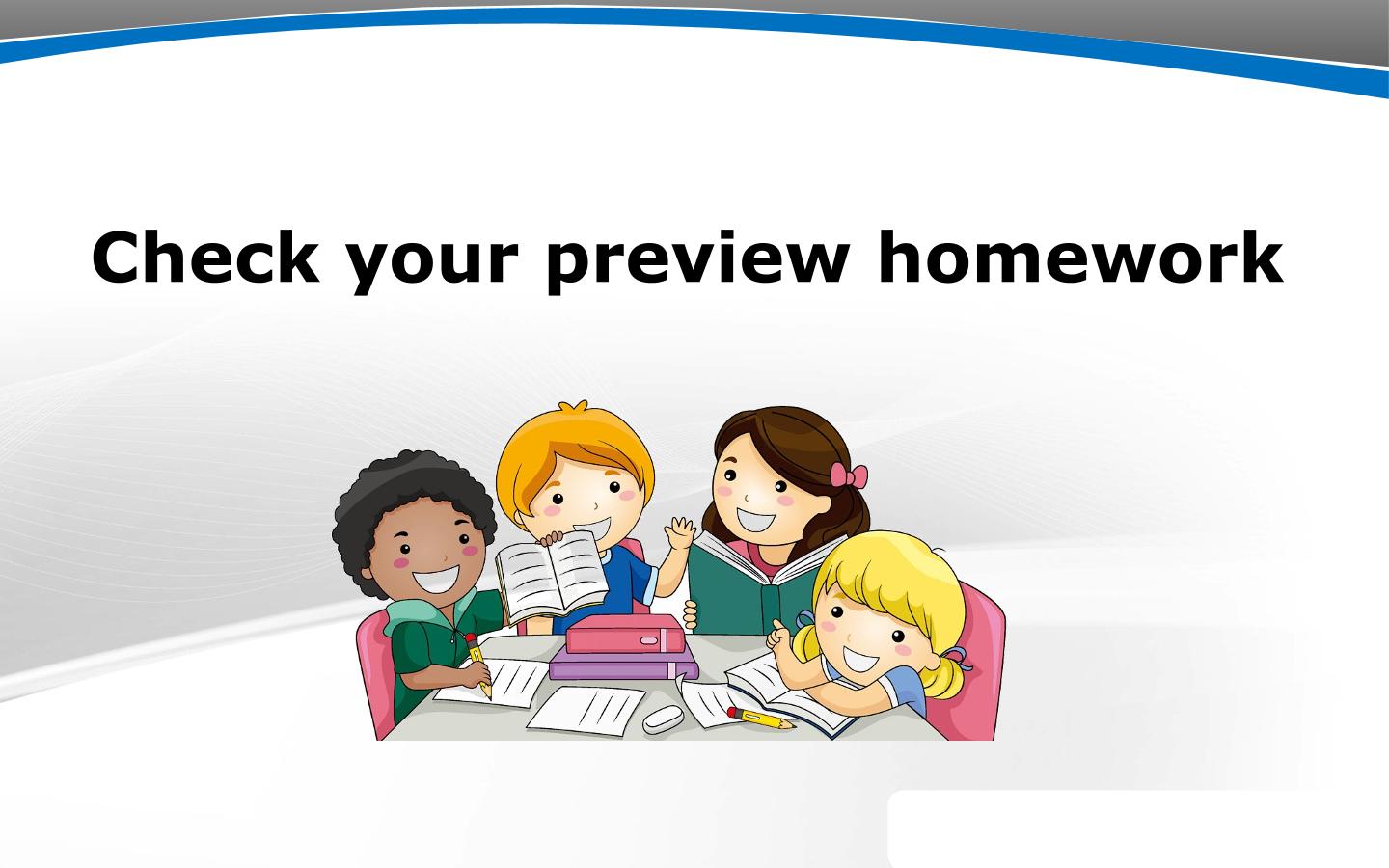 Check your preview homework